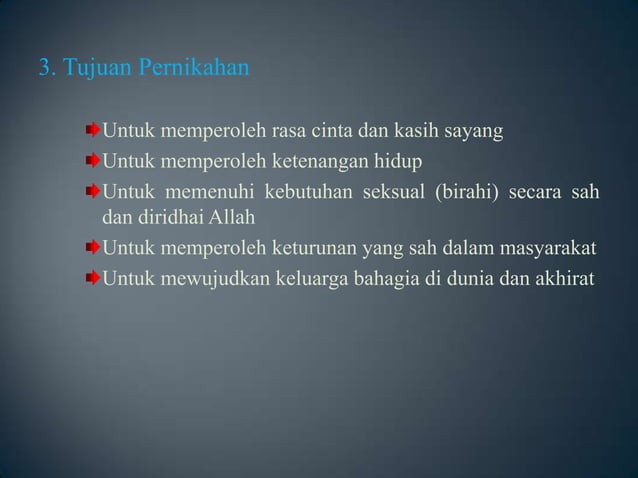 3. Tujuan Pernikahan

Untuk memperoleh rasa cinta dan kasih sayang

Untuk memperoleh ketenangan hidup

Untuk memenuhi kebutuhan seksual (birahi) secara sah dan diridhai Allah

Untuk memperoleh keturunan yang sah dalam masyarakat

Untuk mewujudkan keluarga bahagia di dunia dan akhirat